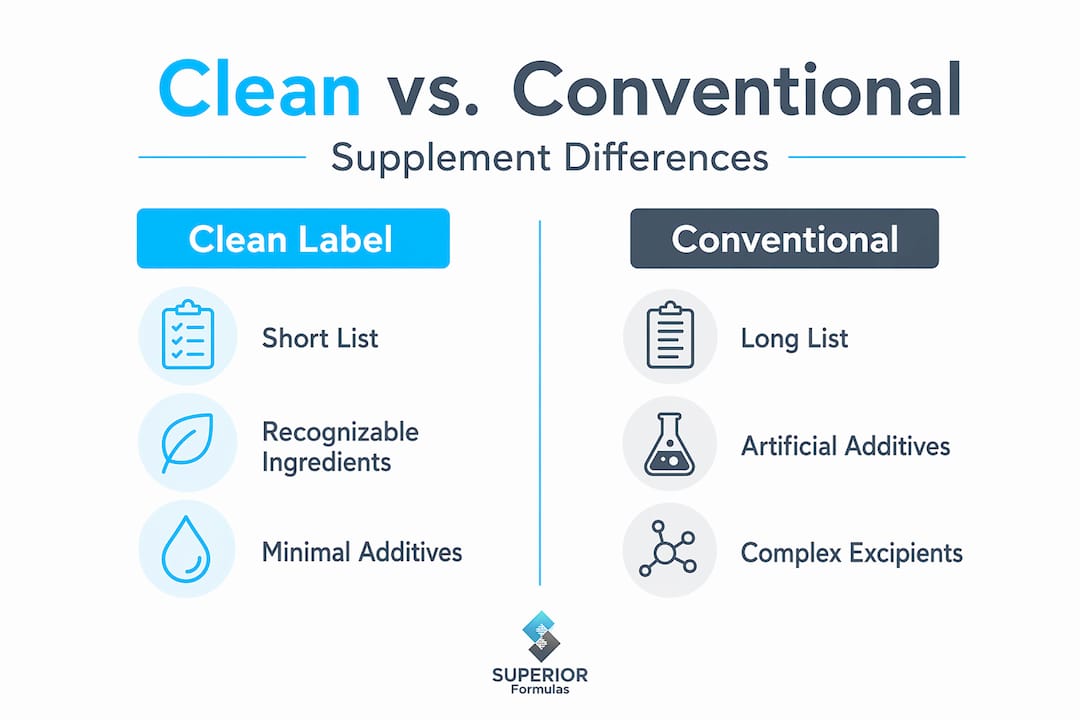 Clean vs. Conventional

Supplement Differences

Clean Label

Short List

Recognizable Ingredients

Minimal Additives

Conventional

Long List

Artificial Additives

Complex Excipients

SUPERIOR
Formulas